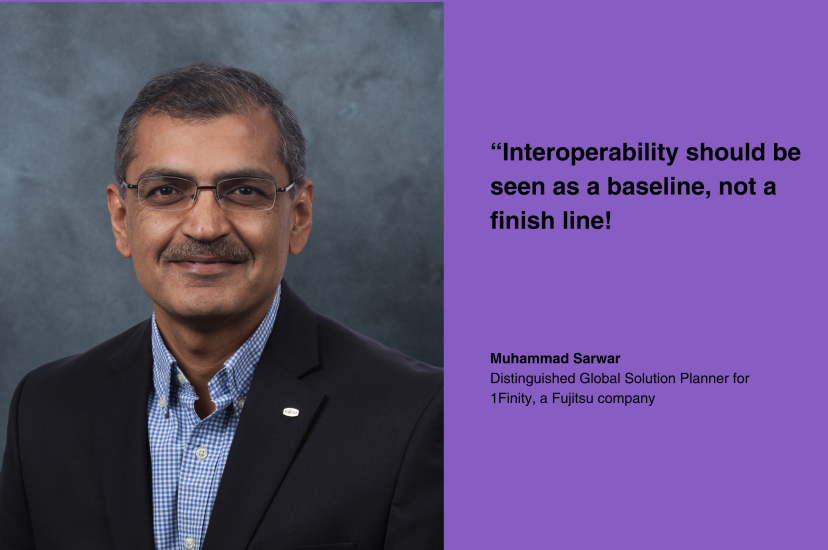 “Interoperability should be seen as a baseline, not a finish line!

Muhammad Sarwar
Distinguished Global Solution Planner for 1Finity, a Fujitsu company